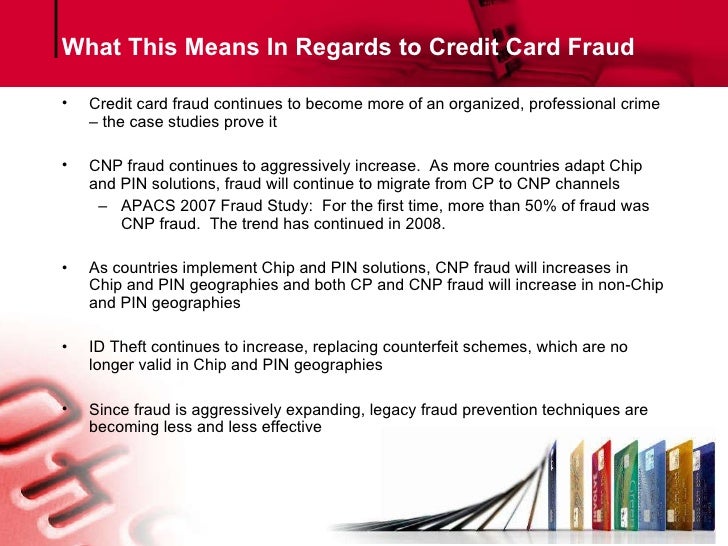 What This Means In Regards to Credit Card Fraud

• Credit card fraud continues to become more of an organized, professional crime – the case studies prove it

• CNP fraud continues to aggressively increase. As more countries adapt Chip and PIN solutions, fraud will continue to migrate from CP to CNP channels
– APACS 2007 Fraud Study: For the first time, more than 50% of fraud was CNP fraud. The trend has continued in 2008.

• As countries implement Chip and PIN solutions, CNP fraud will increases in Chip and PIN geographies and both CP and CNP fraud will increase in non-Chip and PIN geographies

• ID Theft continues to increase, replacing counterfeit schemes, which are no longer valid in Chip and PIN geographies

• Since fraud is aggressively expanding, legacy fraud prevention techniques are becoming less and less effective